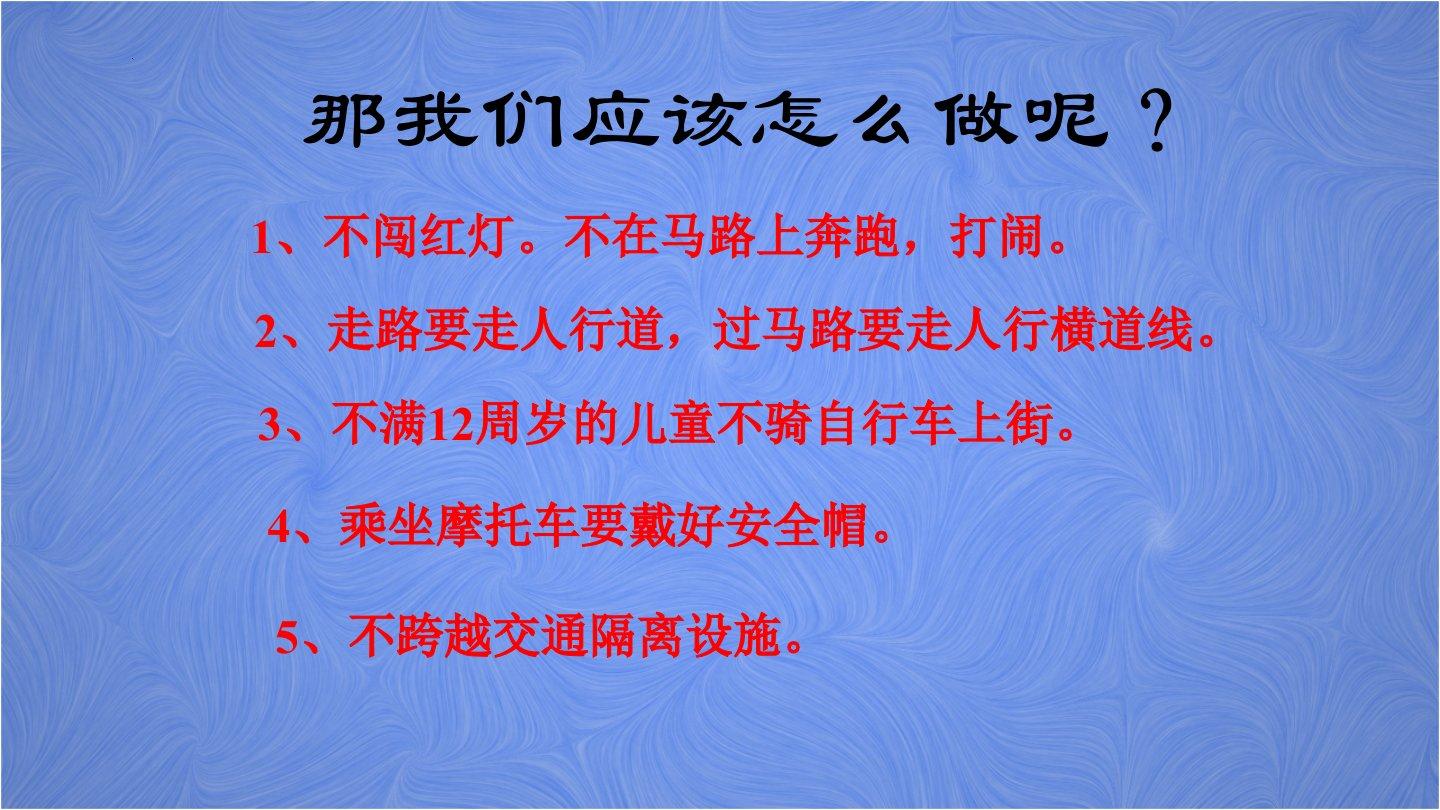 那我们应该怎么做呢？

1、不闯红灯。不在马路上奔跑，打闹。

2、走路要走人行道，过马路要走人行横道线。

3、不满12周岁的儿童不骑自行车上街。

4、乘坐摩托车要戴好安全帽。

5、不跨越交通隔离设施。